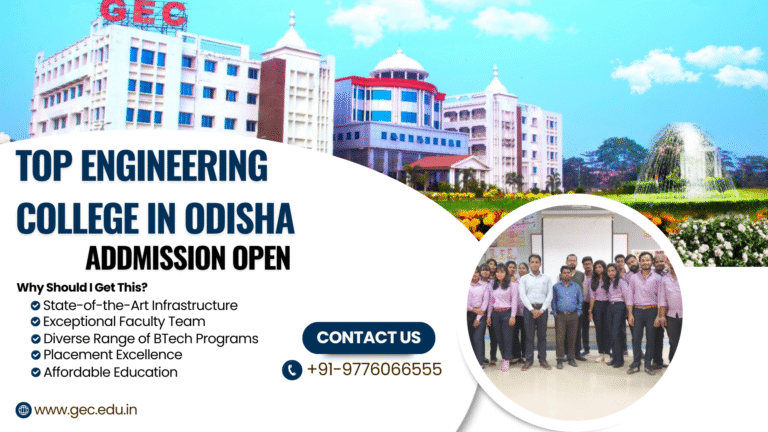 GEC

TOP ENGINEERING COLLEGE IN ODISHA

ADDMISSION OPEN

Why Should I Get This?

State-of-the-Art Infrastructure
Exceptional Faculty Team
Diverse Range of BTech Programs
Placement Excellence
Affordable Education

CONTACT US

+91-9776066555

www.gec.edu.in